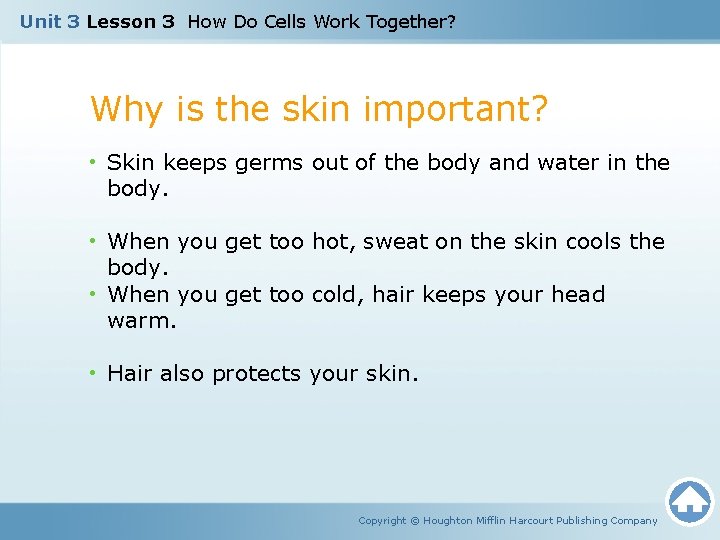 Unit 3 Lesson 3 How Do Cells Work Together?

Why is the skin important?

• Skin keeps germs out of the body and water in the body.

• When you get too hot, sweat on the skin cools the body.
• When you get too cold, hair keeps your head warm.

• Hair also protects your skin.

Copyright © Houghton Mifflin Harcourt Publishing Company